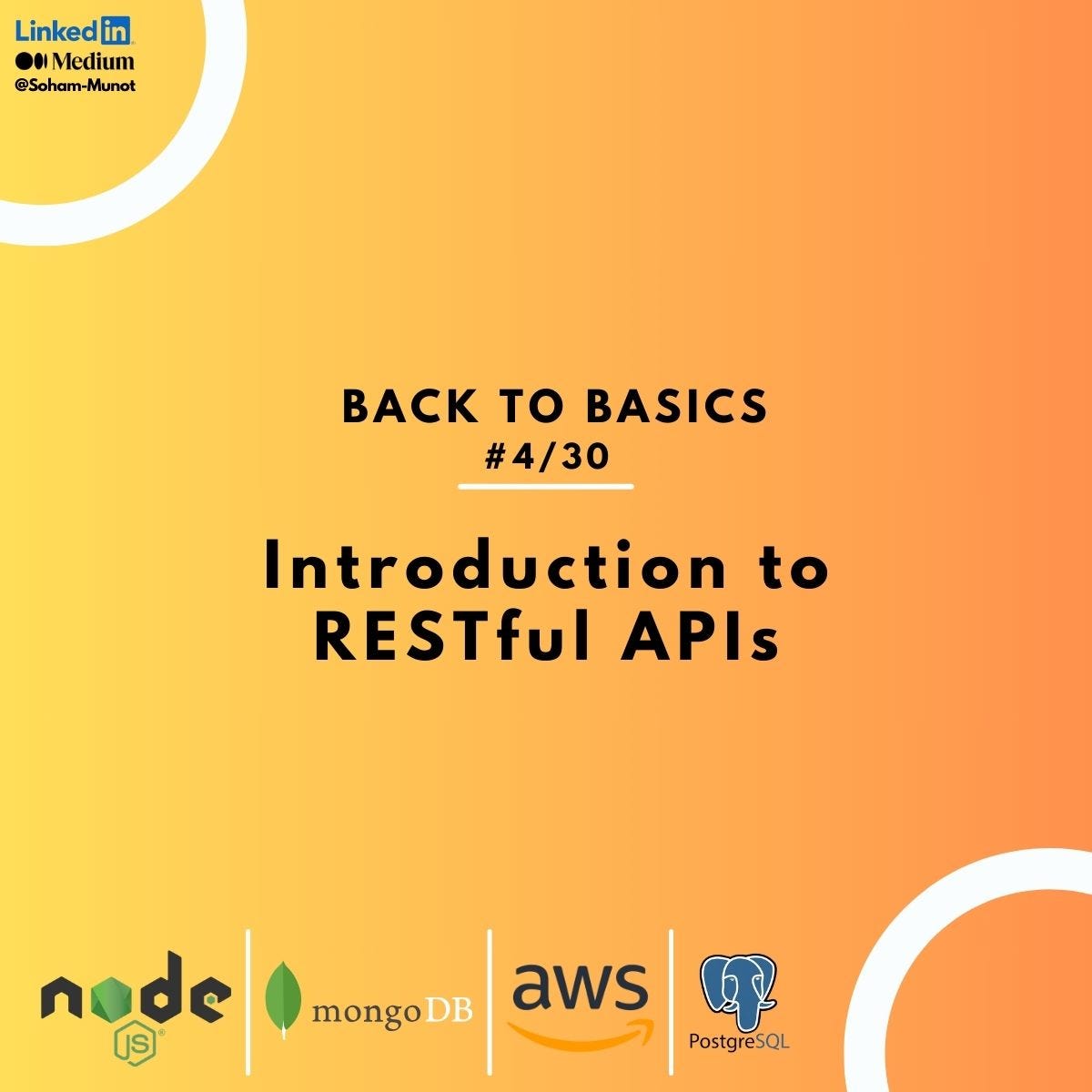 LinkedIn
Medium
@Soham-Munot

BACK TO BASICS
#4/30

Introduction to RESTful APIs

node JS
mongoDB
aws
PostgreSQL